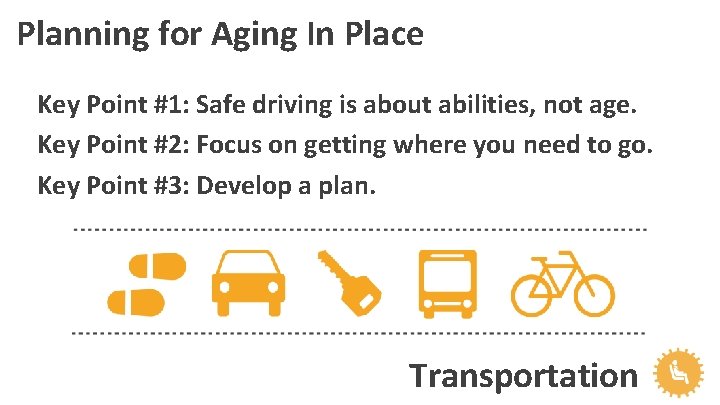 Planning for Aging In Place

Key Point #1: Safe driving is about abilities, not age.

Key Point #2: Focus on getting where you need to go.

Key Point #3: Develop a plan.

Transportation